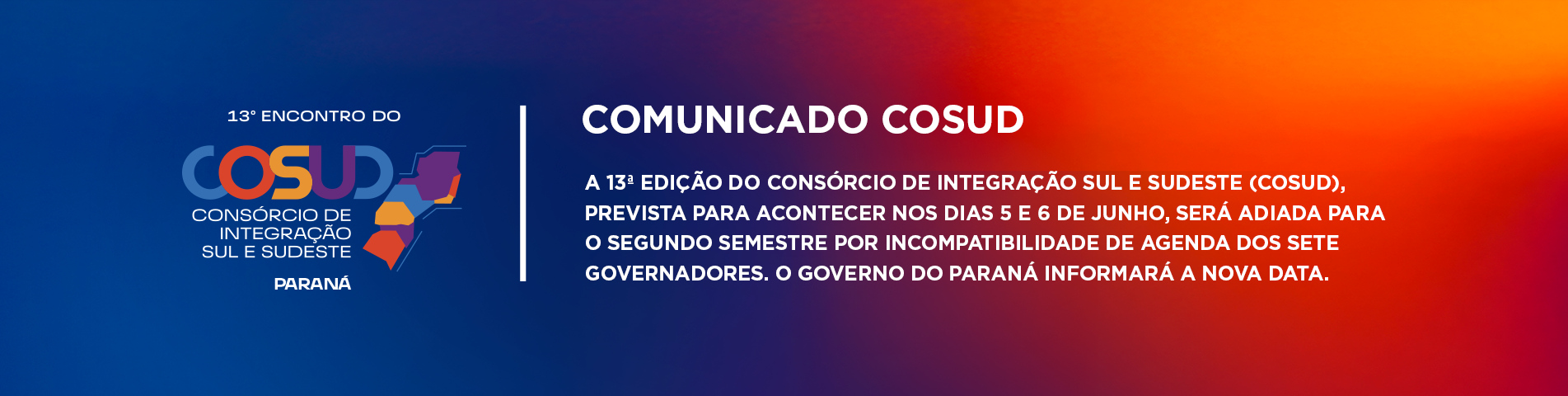 13° ENCONTRO DO

COSUD

CONSÓRCIO DE INTEGRAÇÃO SUL E SUDESTE

PARANÁ

COMUNICADO COSUD

A 13ª EDIÇÃO DO CONSÓRCIO DE INTEGRAÇÃO SUL E SUDESTE (COSUD), PREVISTA PARA ACONTECER NOS DIAS 5 E 6 DE JUNHO, SERÁ ADIADA PARA O SEGUNDO SEMESTRE POR INCOMPATIBILIDADE DE AGENDA DOS SETE GOVERNADORES. O GOVERNO DO PARANÁ INFORMARÁ A NOVA DATA.